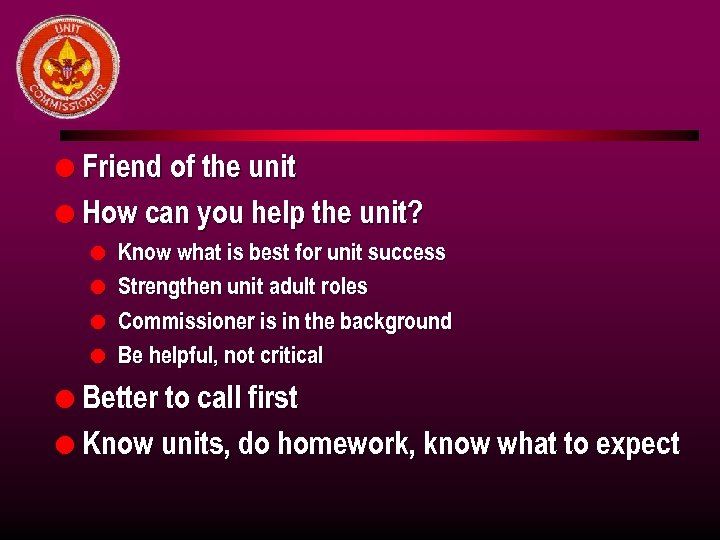 UNIT
COMMISSIONER

- Friend of the unit
- How can you help the unit?
  - Know what is best for unit success
  - Strengthen unit adult roles
  - Commissioner is in the background
  - Be helpful, not critical
- Better to call first
- Know units, do homework, know what to expect